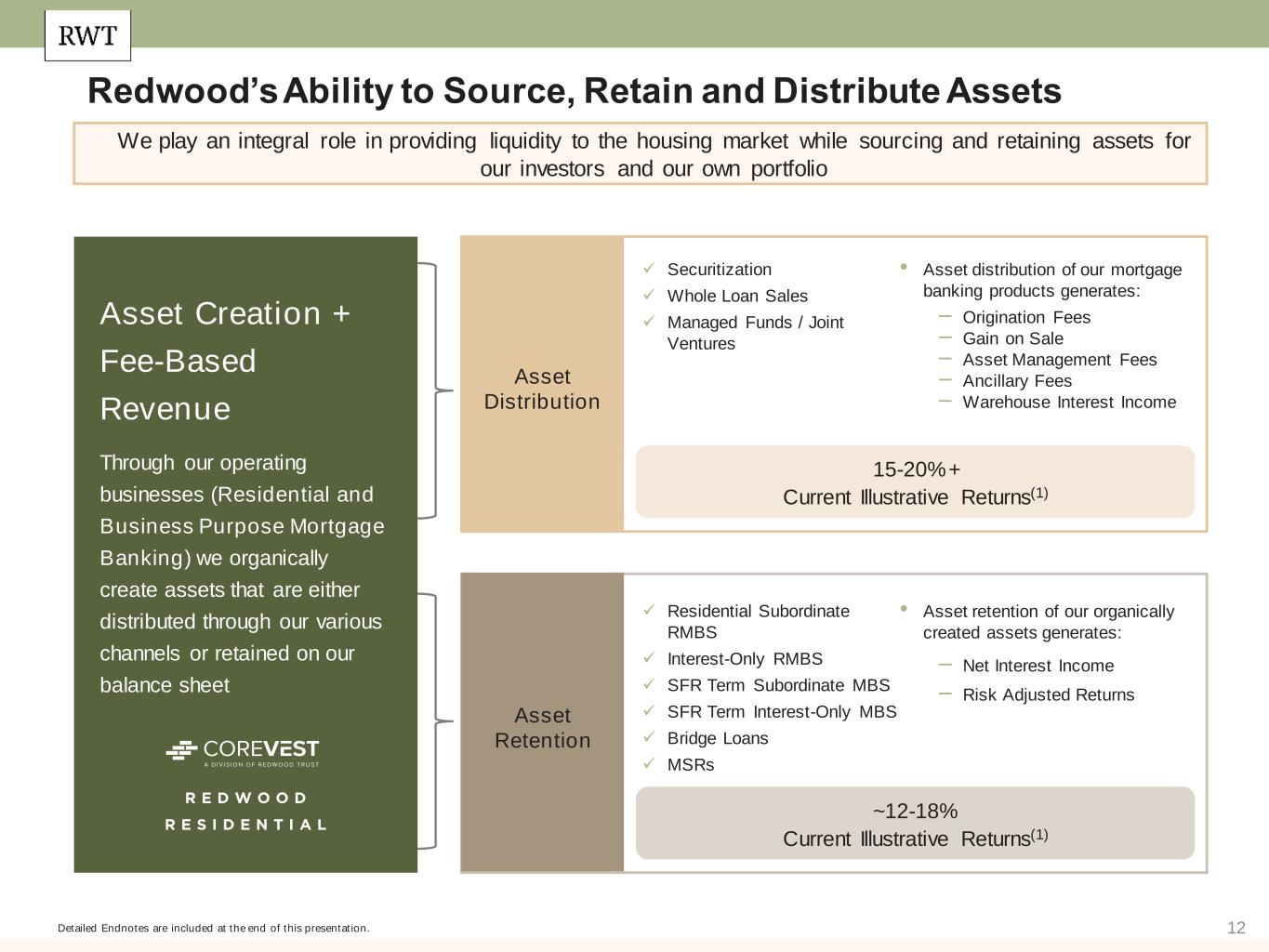 RWT

Redwood's Ability to Source, Retain and Distribute Assets

We play an integral role in providing liquidity to the housing market while sourcing and retaining assets for our investors and our own portfolio

Asset Creation + Fee-Based Revenue

Through our operating businesses (Residential and Business Purpose Mortgage Banking) we organically create assets that are either distributed through our various channels or retained on our balance sheet

COREVEST
A DIVISION OF REDWOOD TRUST

REDWOOD RESIDENTIAL

Asset Distribution

✓ Securitization
✓ Whole Loan Sales
✓ Managed Funds / Joint Ventures

• Asset distribution of our mortgage banking products generates:
– Origination Fees
– Gain on Sale
– Asset Management Fees
– Ancillary Fees
– Warehouse Interest Income

15-20%+
Current Illustrative Returns$^{(1)}$

Asset Retention

✓ Residential Subordinate RMBS
✓ Interest-Only RMBS
✓ SFR Term Subordinate MBS
✓ SFR Term Interest-Only MBS
✓ Bridge Loans
✓ MSRs

• Asset retention of our organically created assets generates:
– Net Interest Income
– Risk Adjusted Returns

~12-18%
Current Illustrative Returns$^{(1)}$

Detailed Endnotes are included at the end of this presentation.

12